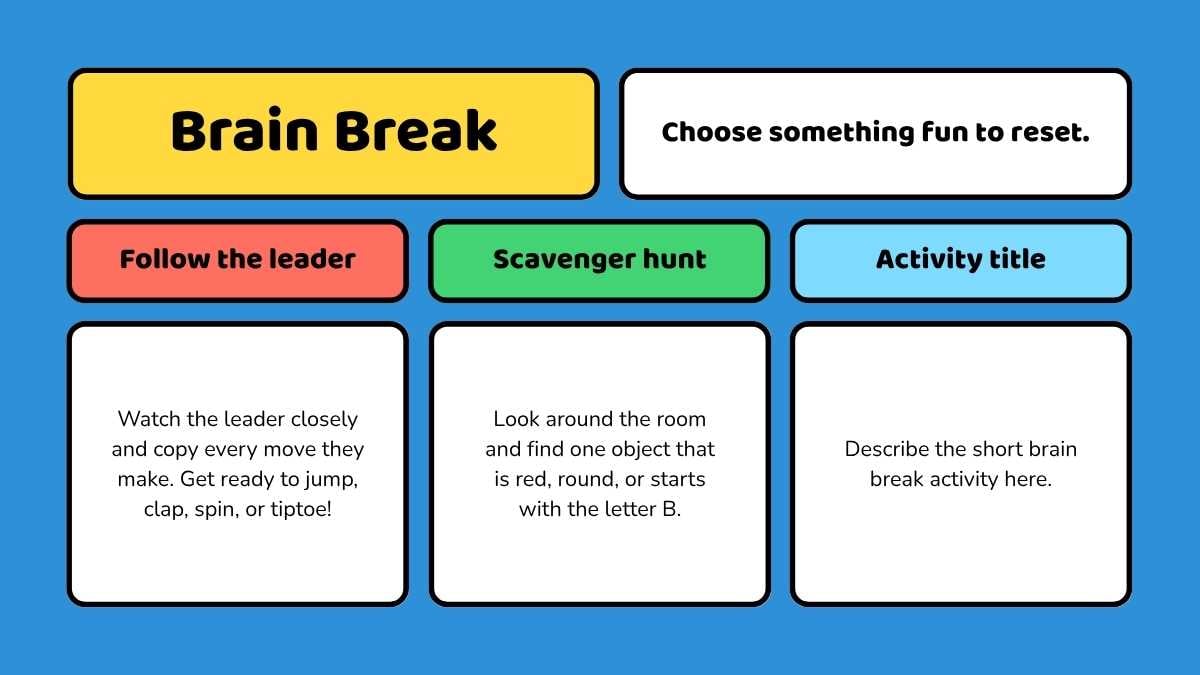 Brain Break

Choose something fun to reset.

Follow the leader

Watch the leader closely and copy every move they make. Get ready to jump, clap, spin, or tiptoe!

Scavenger hunt

Look around the room and find one object that is red, round, or starts with the letter B.

Activity title

Describe the short brain break activity here.